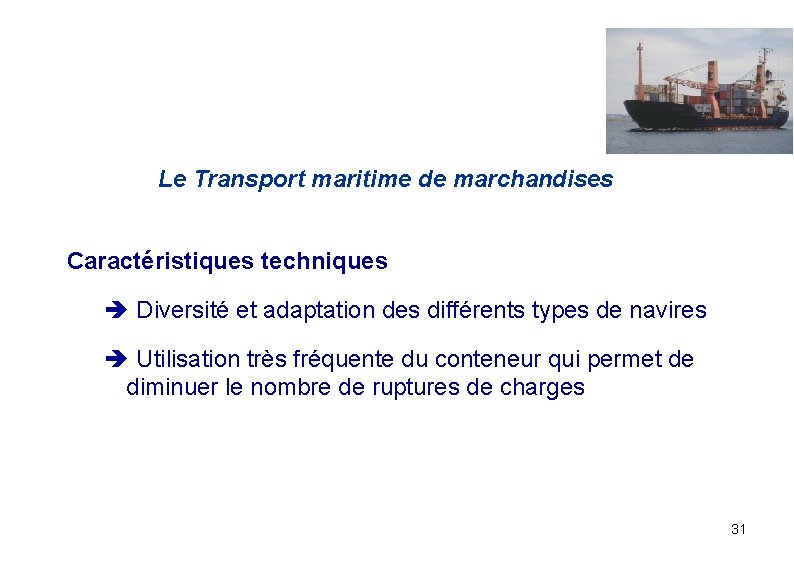 Le Transport maritime de marchandises

Caractéristiques techniques

➔ Diversité et adaptation des différents types de navires

➔ Utilisation très fréquente du conteneur qui permet de diminuer le nombre de ruptures de charges

31